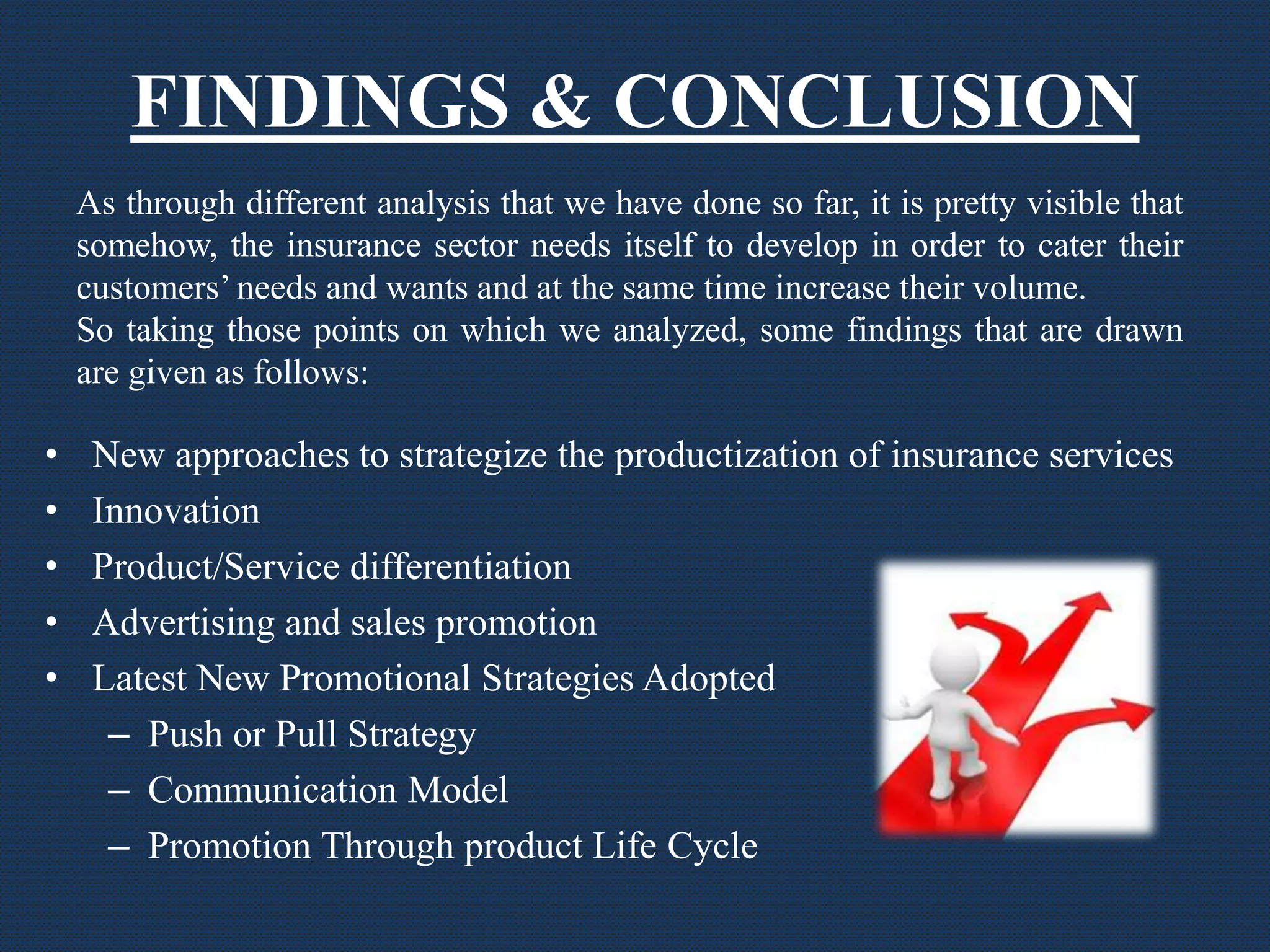 FINDINGS & CONCLUSION

As through different analysis that we have done so far, it is pretty visible that somehow, the insurance sector needs itself to develop in order to cater their customers’ needs and wants and at the same time increase their volume.
So taking those points on which we analyzed, some findings that are drawn are given as follows:

• New approaches to strategize the productization of insurance services
• Innovation
• Product/Service differentiation
• Advertising and sales promotion
• Latest New Promotional Strategies Adopted
– Push or Pull Strategy
– Communication Model
– Promotion Through product Life Cycle